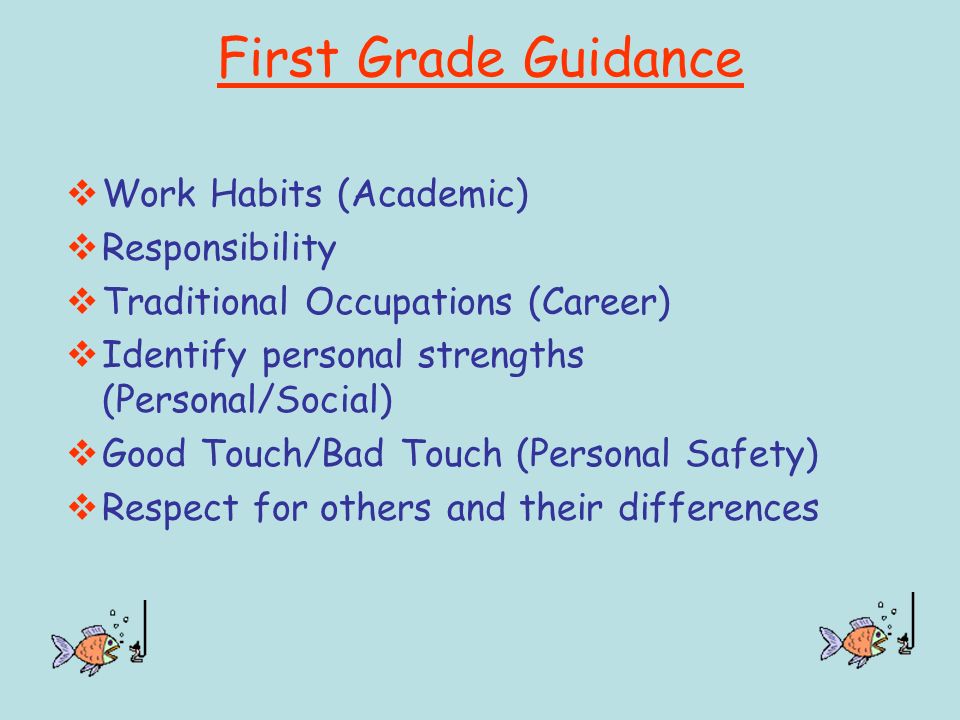 First Grade Guidance

❖ Work Habits (Academic)
❖ Responsibility
❖ Traditional Occupations (Career)
❖ Identify personal strengths (Personal/Social)
❖ Good Touch/Bad Touch (Personal Safety)
❖ Respect for others and their differences